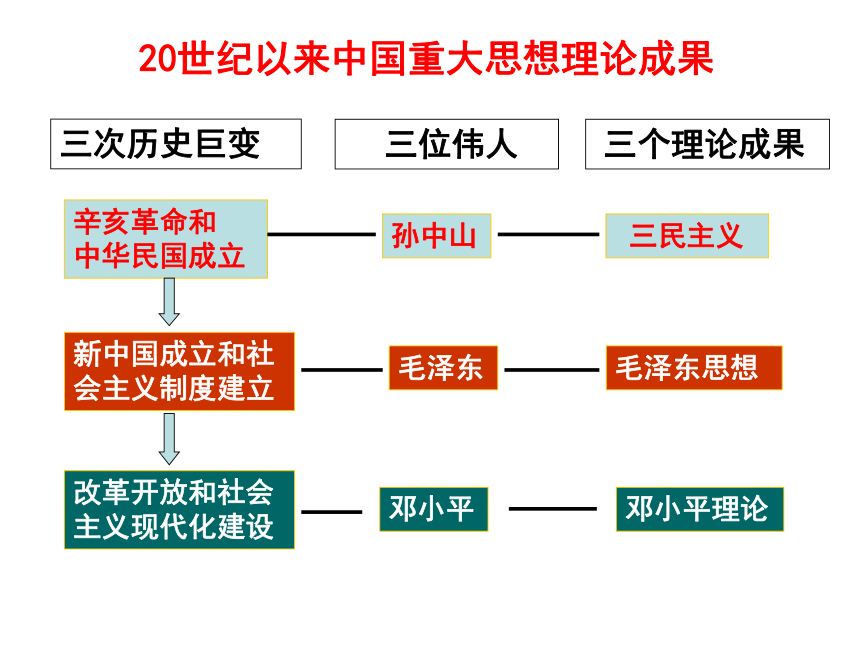 20世纪以来中国重大思想理论成果

三次历史巨变

三位伟人

三个理论成果

辛亥革命和中华民国成立

孙中山

三民主义

新中国成立和社会主义制度建立

毛泽东

毛泽东思想

改革开放和社会主义现代化建设

邓小平

邓小平理论